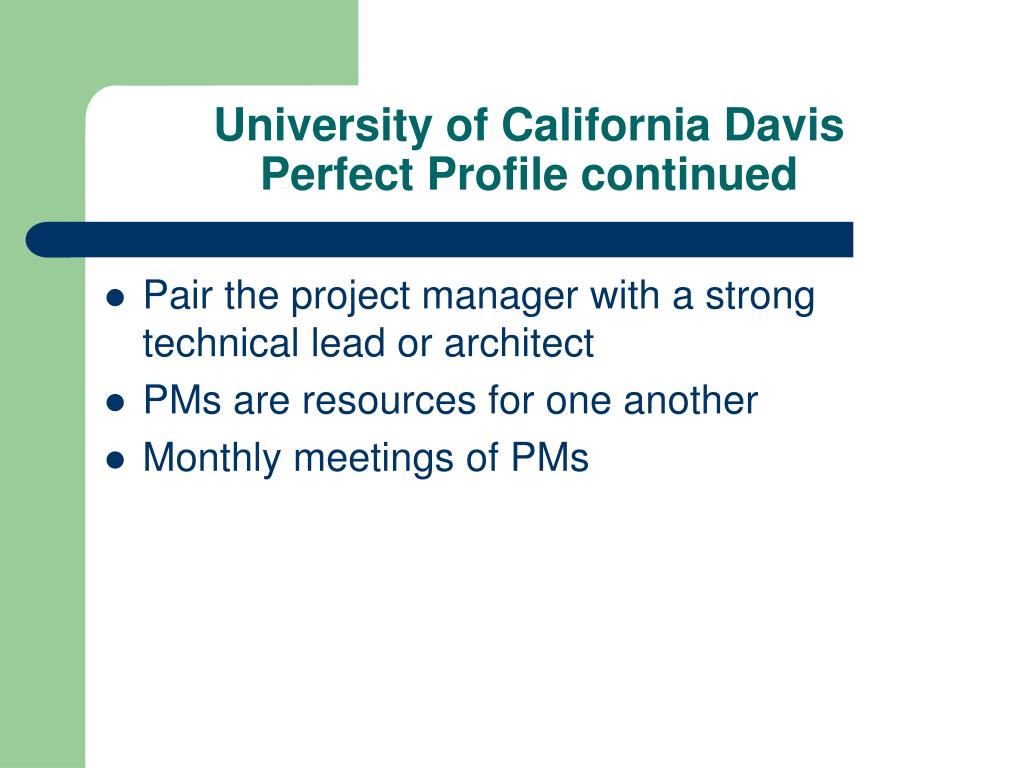 University of California Davis
Perfect Profile continued

- Pair the project manager with a strong technical lead or architect
- PMs are resources for one another
- Monthly meetings of PMs